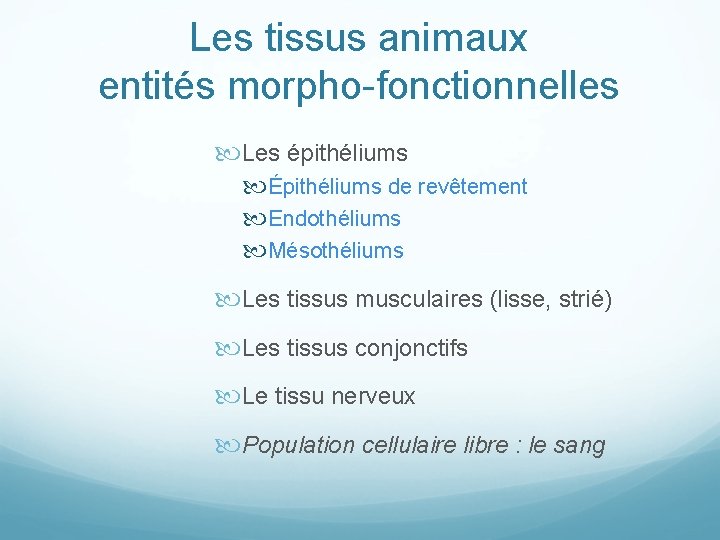 Les tissus animaux
entités morpho-fonctionnelles

Les épithéliums

Épithéliums de revêtement

Endothéliums

Mésothéliums

Les tissus musculaires (lisse, strié)

Les tissus conjonctifs

Le tissu nerveux

Population cellulaire libre : le sang